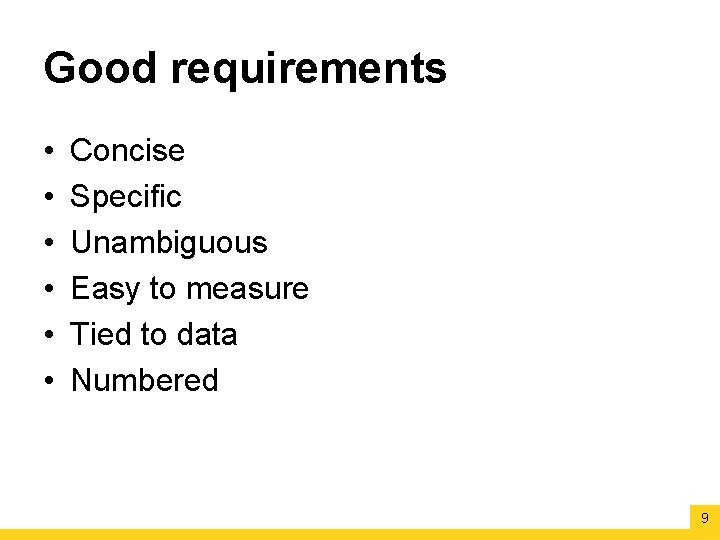 Good requirements

• Concise
• Specific
• Unambiguous
• Easy to measure
• Tied to data
• Numbered

9